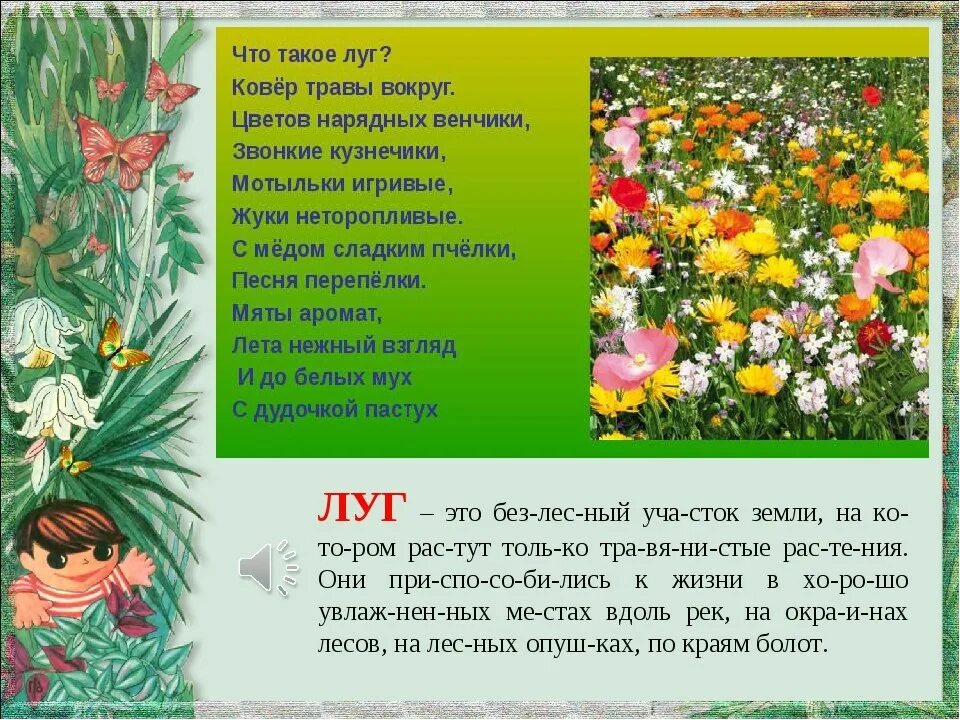 Что такое луг?
Ковёр травы вокруг.
Цветов нарядных венчики,
Звонкие кузнечики,
Мотыльки игривые,
Жуки неторопливые.
С мёдом сладким пчёлки,
Песня перепёлки.
Мяты аромат,
Лета нежный взгляд
И до белых мух
С дудочкой пастух

ЛУГ – это без-лес-ный уча-сток земли, на ко-то-ром рас-тут толь-ко тра-вя-ни-стые рас-те-ния. Они при-спо-со-би-лись к жизни в хо-ро-шо увлаж-нен-ных ме-стах вдоль рек, на окра-и-нах лесов, на лес-ных опуш-ках, по краям болот.